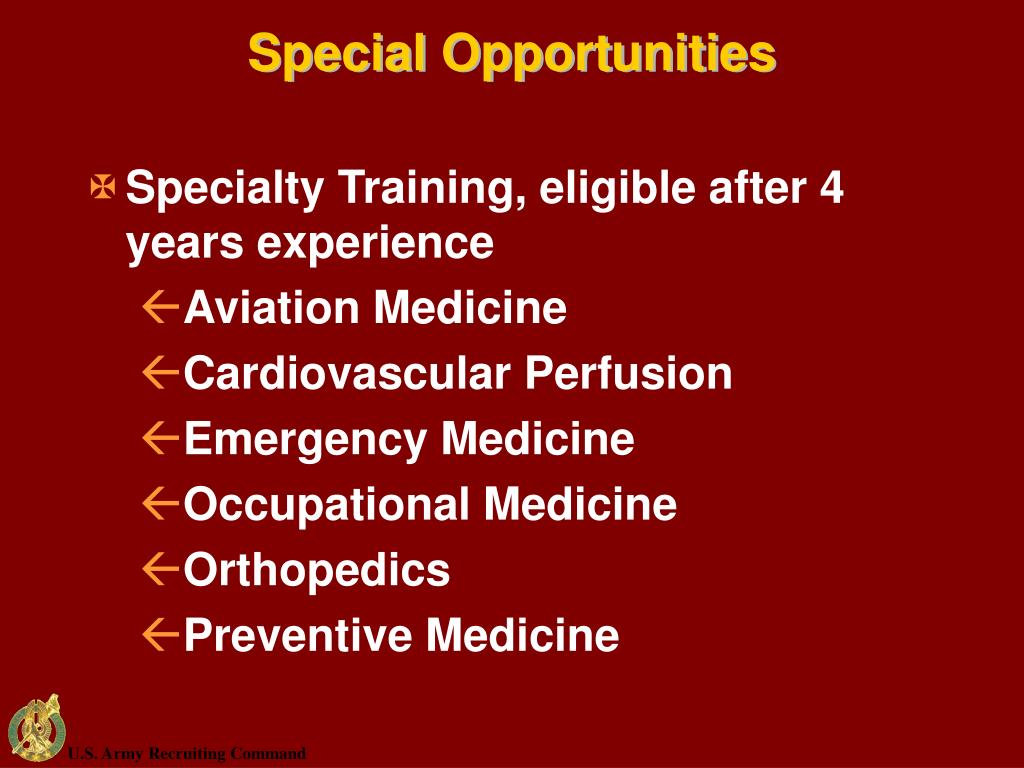 Special Opportunities

Specialty Training, eligible after 4 years experience

Aviation Medicine

Cardiovascular Perfusion

Emergency Medicine

Occupational Medicine

Orthopedics

Preventive Medicine

U.S. Army Recruiting Command